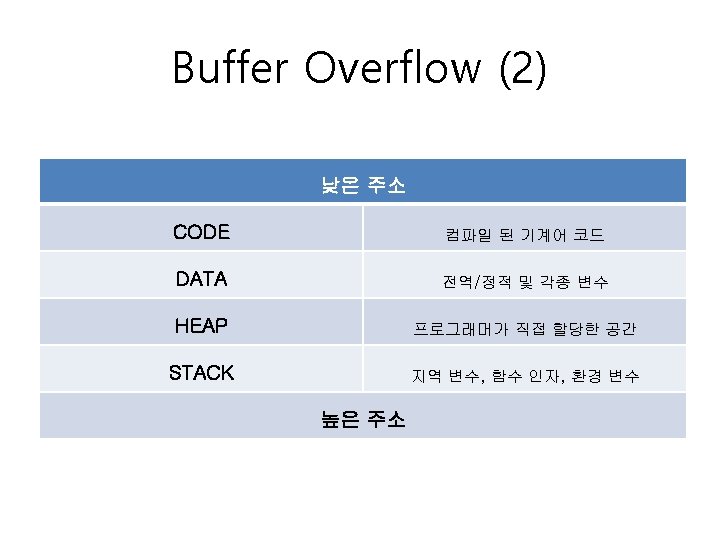 Buffer Overflow (2)

| 낮은 주소 | |
|---|---|
| CODE | 컴파일 된 기계어 코드 |
| DATA | 전역/정적 및 각종 변수 |
| HEAP | 프로그래머가 직접 할당한 공간 |
| STACK | 지역 변수, 함수 인자, 환경 변수 |
| 높은 주소 | |